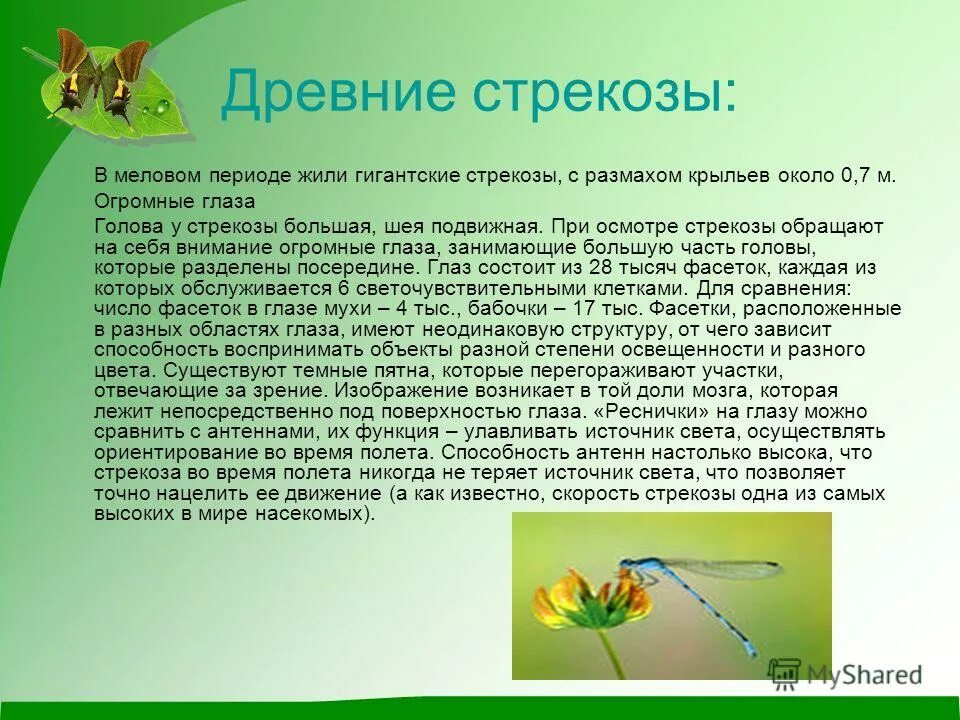 Древние стрекозы:

В меловом периоде жили гигантские стрекозы, с размахом крыльев около 0,7 м.

Огромные глаза

Голова у стрекозы большая, шея подвижная. При осмотре стрекозы обращают на себя внимание огромные глаза, занимающие большую часть головы, которые разделены посередине. Глаз состоит из 28 тысяч фасеток, каждая из которых обслуживается 6 светочувствительными клетками. Для сравнения: число фасеток в глазе мухи – 4 тыс., бабочки – 17 тыс. Фасетки, расположенные в разных областях глаза, имеют неодинаковую структуру, от чего зависит способность воспринимать объекты разной степени освещенности и разного цвета. Существуют темные пятна, которые перегораживают участки, отвечающие за зрение. Изображение возникает в той доли мозга, которая лежит непосредственно под поверхностью глаза. «Реснички» на глазу можно сравнить с антеннами, их функция – улавливать источник света, осуществлять ориентирование во время полета. Способность антенн настолько высока, что стрекоза во время полета никогда не теряет источник света, что позволяет точно нацелить ее движение (а как известно, скорость стрекозы одна из самых высоких в мире насекомых).

MyShared